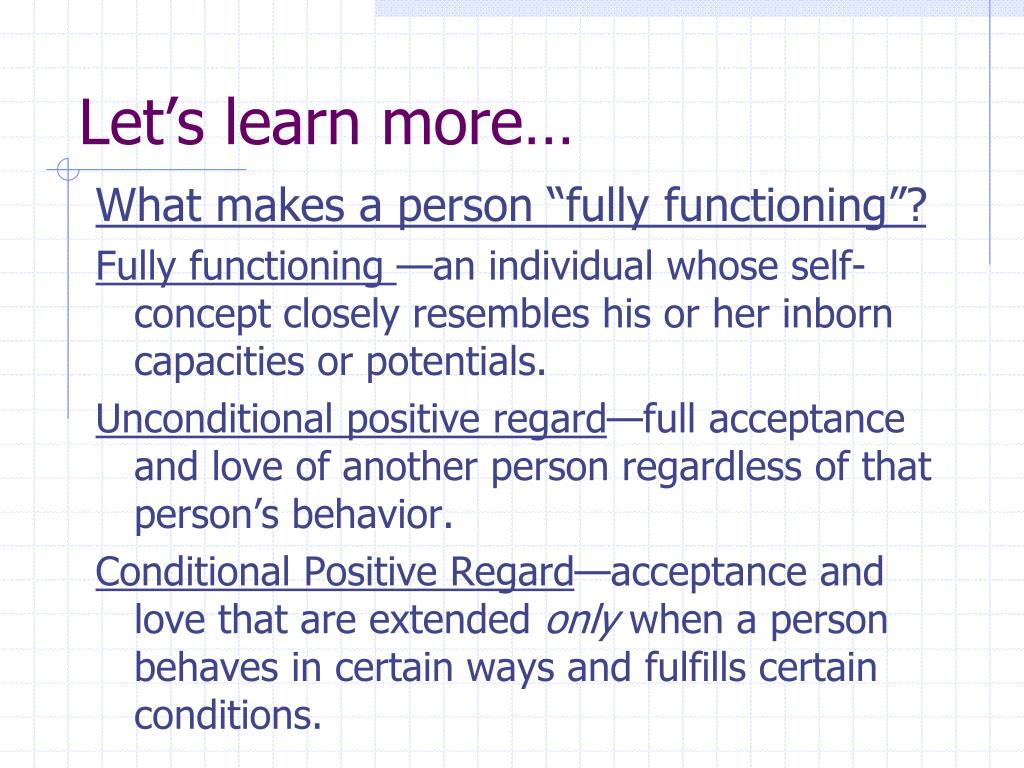 Let’s learn more…

What makes a person “fully functioning”?

Fully functioning —an individual whose self-concept closely resembles his or her inborn capacities or potentials.

Unconditional positive regard—full acceptance and love of another person regardless of that person’s behavior.

Conditional Positive Regard—acceptance and love that are extended only when a person behaves in certain ways and fulfills certain conditions.